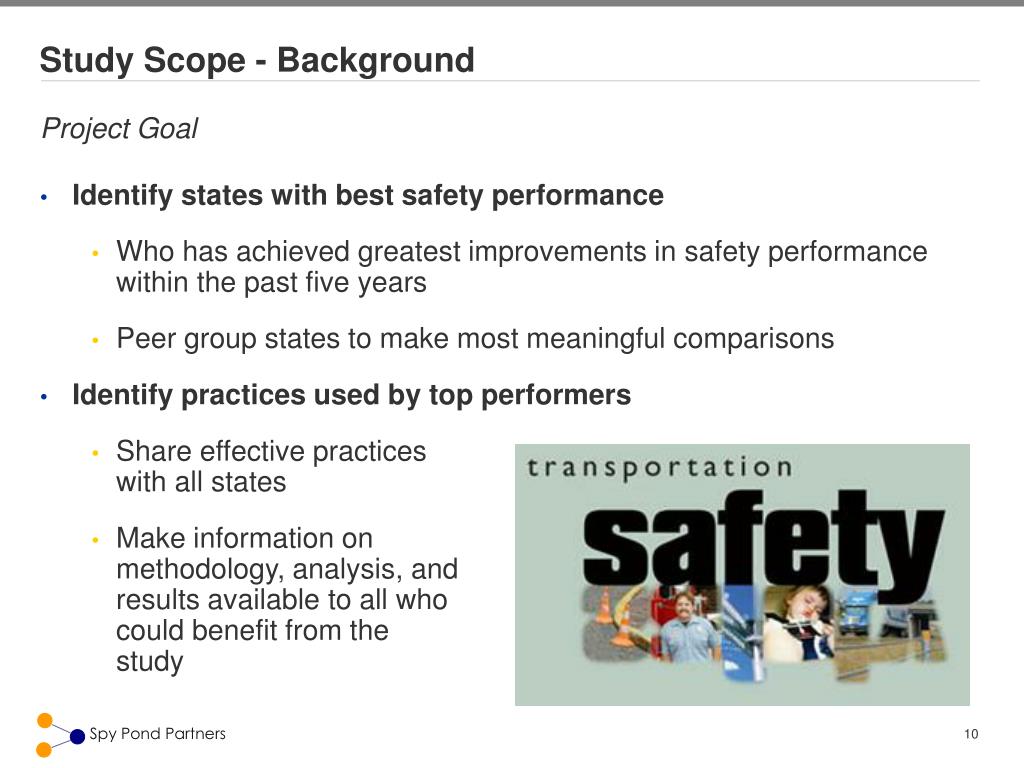 Study Scope - Background

Project Goal

• Identify states with best safety performance

• Who has achieved greatest improvements in safety performance within the past five years

• Peer group states to make most meaningful comparisons

• Identify practices used by top performers

• Share effective practices with all states

• Make information on methodology, analysis, and results available to all who could benefit from the study

transportation
safety

Spy Pond Partners

10